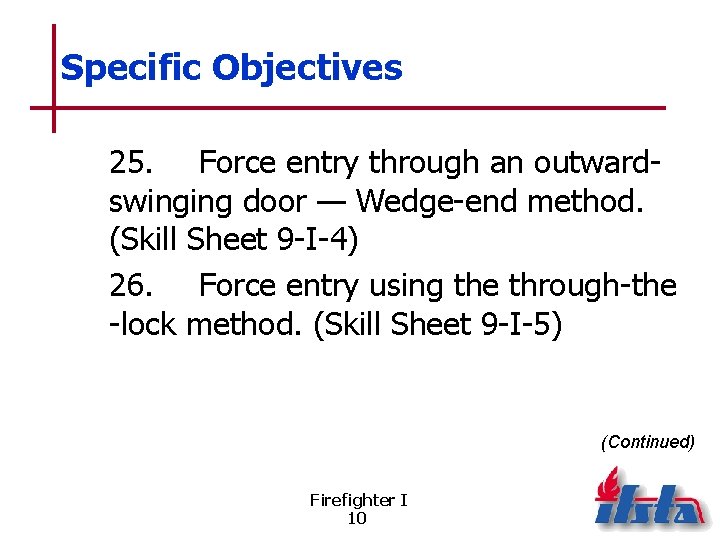 Specific Objectives

25. Force entry through an outward-swinging door — Wedge-end method. (Skill Sheet 9-I-4)

26. Force entry using the through-the-lock method. (Skill Sheet 9-I-5)

(Continued)

Firefighter I
10

ifsta